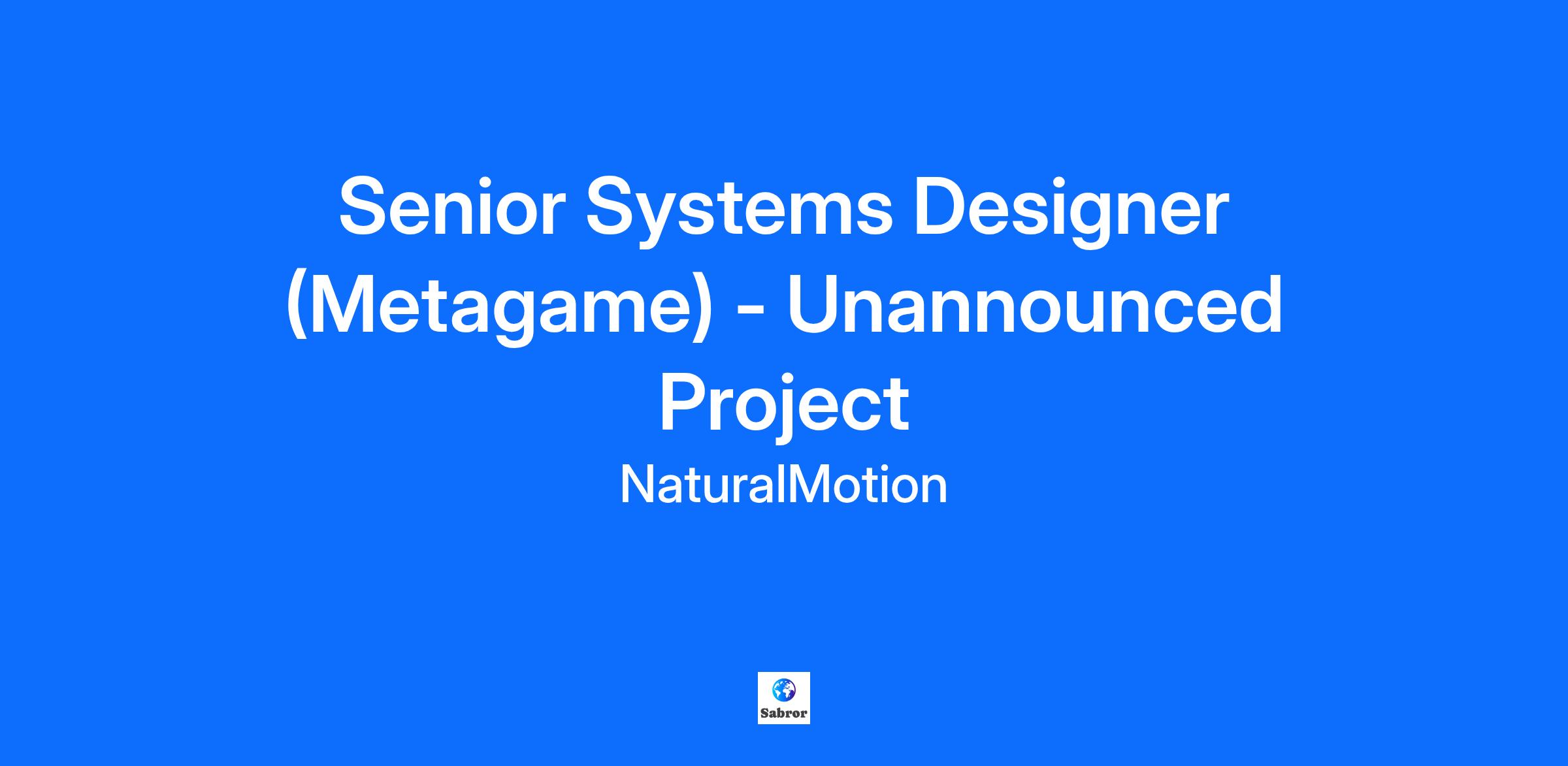 Senior Systems Designer (Metagame) - Unannounced Project

NaturalMotion

Sabror